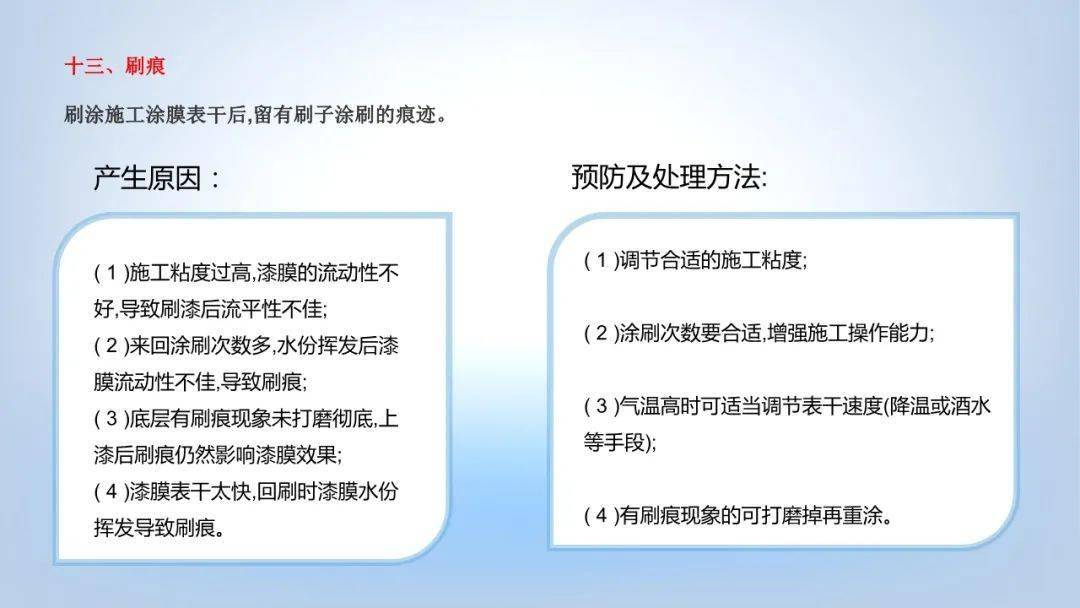 十三、刷痕

刷涂施工涂膜表干后,留有刷子涂刷的痕迹。

产生原因：

( 1 )施工粘度过高,漆膜的流动性不好,导致刷漆后流平性不佳;
( 2 )来回涂刷次数多,水份挥发后漆膜流动性不佳,导致刷痕;
( 3 )底层有刷痕现象未打磨彻底,上漆后刷痕仍然影响漆膜效果;
( 4 )漆膜表干太快,回刷时漆膜水份挥发导致刷痕。

预防及处理方法:

( 1 )调节合适的施工粘度;

( 2 )涂刷次数要合适,增强施工操作能力;

( 3 )气温高时可适当调节表干速度(降温或洒水等手段);

( 4 )有刷痕现象的可打磨掉再重涂。